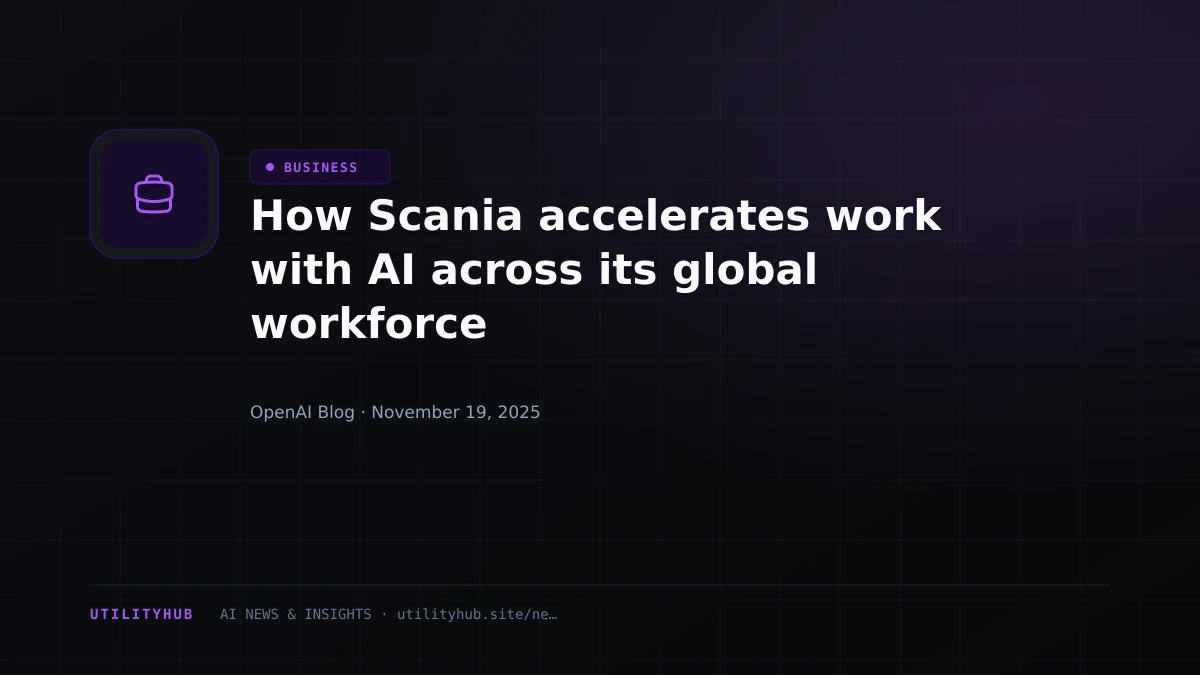 BUSINESS

How Scania accelerates work with AI across its global workforce

OpenAI Blog · November 19, 2025

UTILITYHUB AI NEWS & INSIGHTS · utilityhub.site/ne…